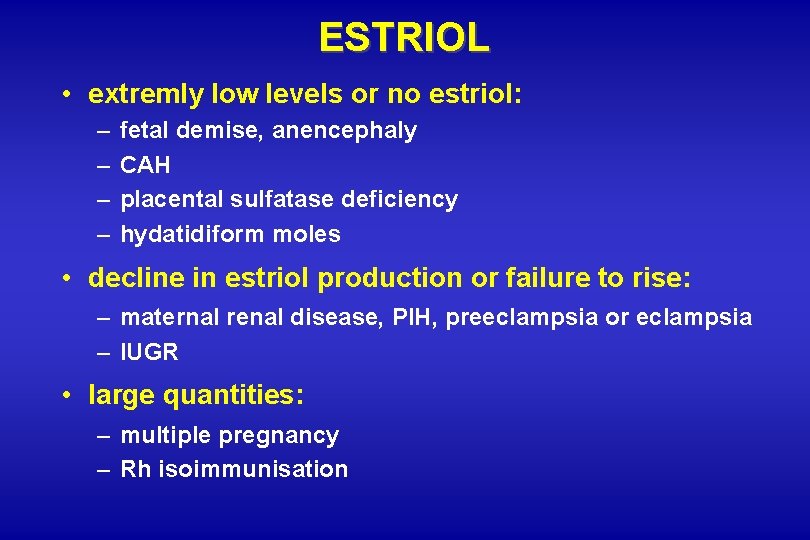 ESTRIOL

• extremly low levels or no estriol:
– fetal demise, anencephaly
– CAH
– placental sulfatase deficiency
– hydatidiform moles

• decline in estriol production or failure to rise:
– maternal renal disease, PIH, preeclampsia or eclampsia
– IUGR

• large quantities:
– multiple pregnancy
– Rh isoimmunisation